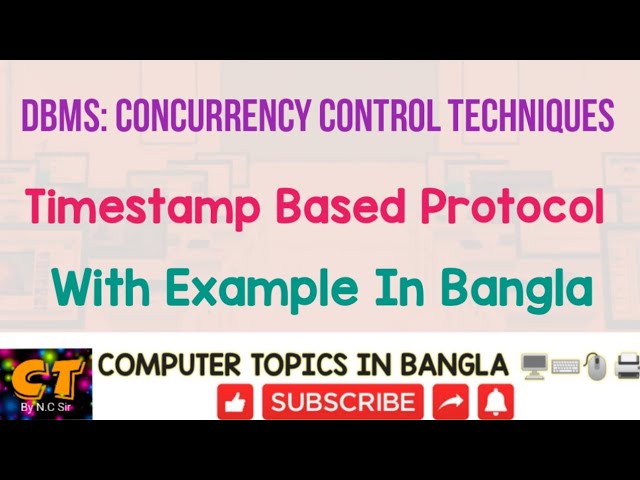 DBMS: CONCURRENCY CONTROL TECHNIQUES

Timestamp Based Protocol

With Example In Bangla

CT
By N.C Sir

COMPUTER TOPICS IN BANGLA

SUBSCRIBE